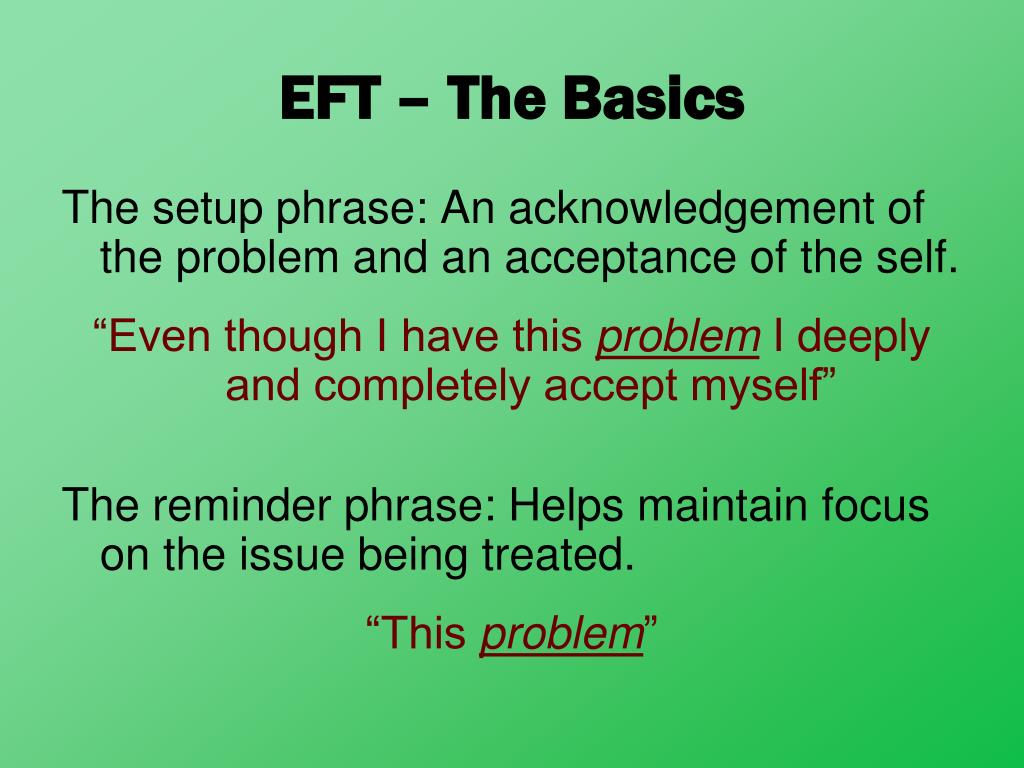 EFT – The Basics

The setup phrase: An acknowledgement of the problem and an acceptance of the self.

“Even though I have this problem I deeply and completely accept myself”

The reminder phrase: Helps maintain focus on the issue being treated.

“This problem”